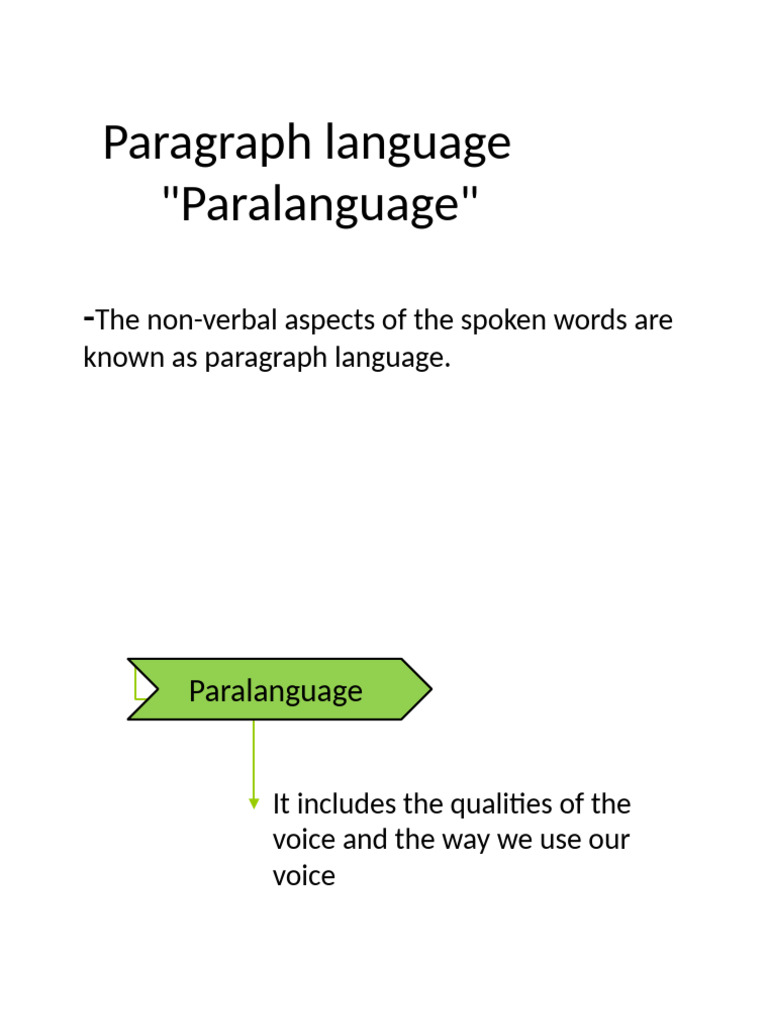 Paragraph language
"Paralanguage"

-The non-verbal aspects of the spoken words are known as paragraph language.

Paralanguage

It includes the qualities of the voice and the way we use our voice